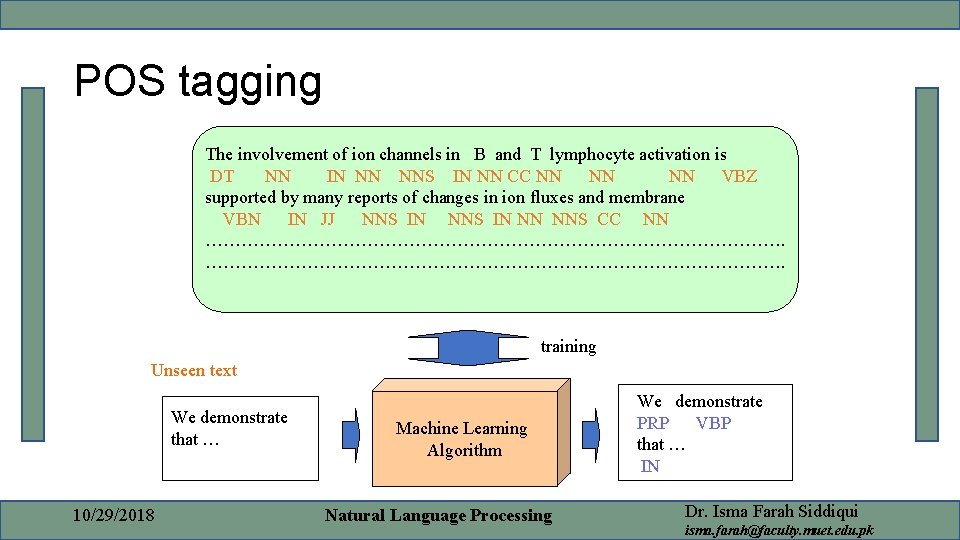 POS tagging

The involvement of ion channels in B and T lymphocyte activation is
DT NN IN NN NNS IN NN CC NN NN NN VBZ
supported by many reports of changes in ion fluxes and membrane
VBN IN JJ NNS IN NNS IN NN NNS CC NN
…………………………………………………………………………………….
…………………………………………………………………………………….

training

Unseen text

We demonstrate that …

Machine Learning Algorithm

We demonstrate
PRP VBP
that …
IN

10/29/2018

Natural Language Processing

Dr. Isma Farah Siddiqui
isma.farah@faculty.muet.edu.pk